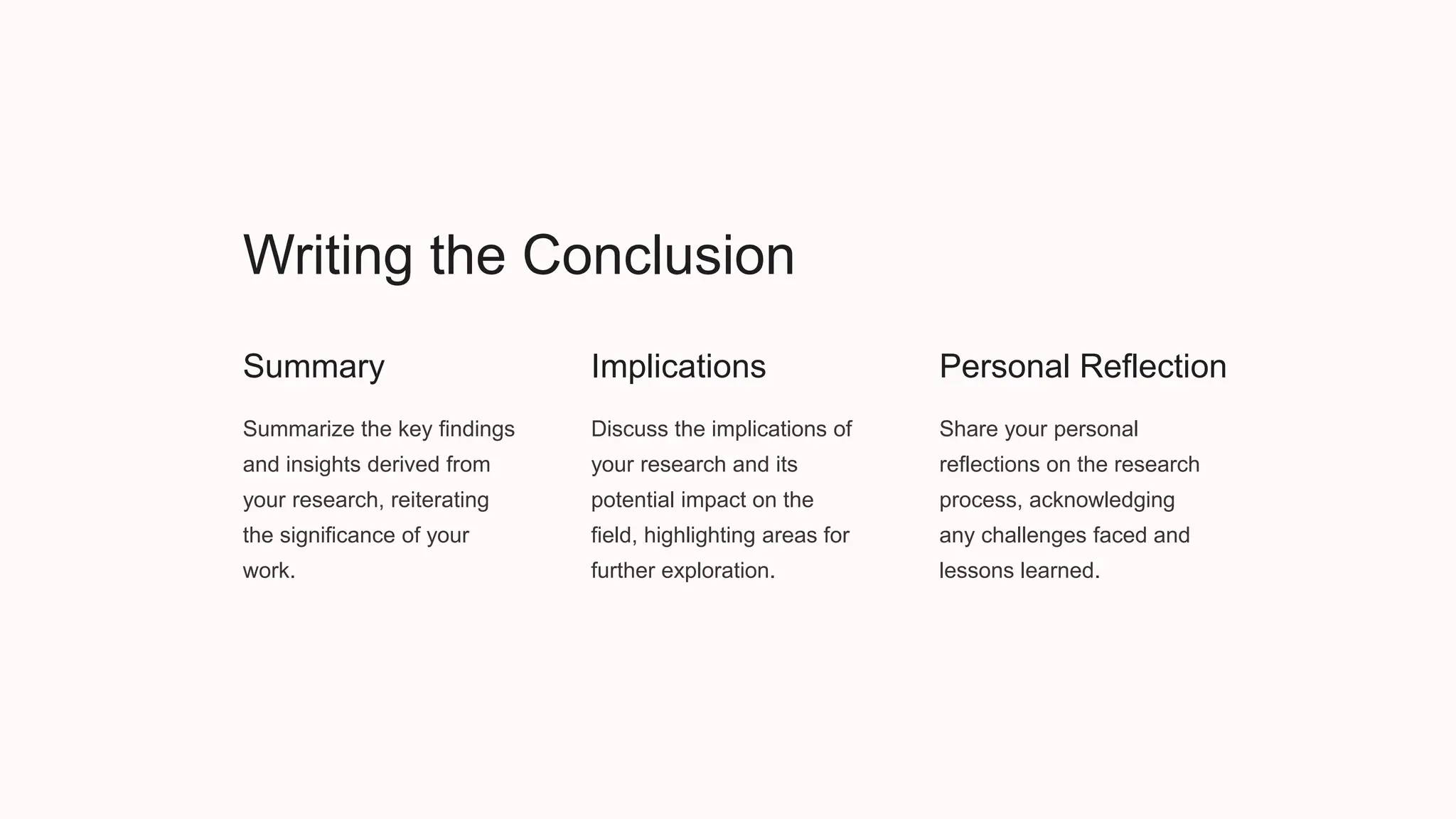 Writing the Conclusion

Summary

Summarize the key findings and insights derived from your research, reiterating the significance of your work.

Implications

Discuss the implications of your research and its potential impact on the field, highlighting areas for further exploration.

Personal Reflection

Share your personal reflections on the research process, acknowledging any challenges faced and lessons learned.